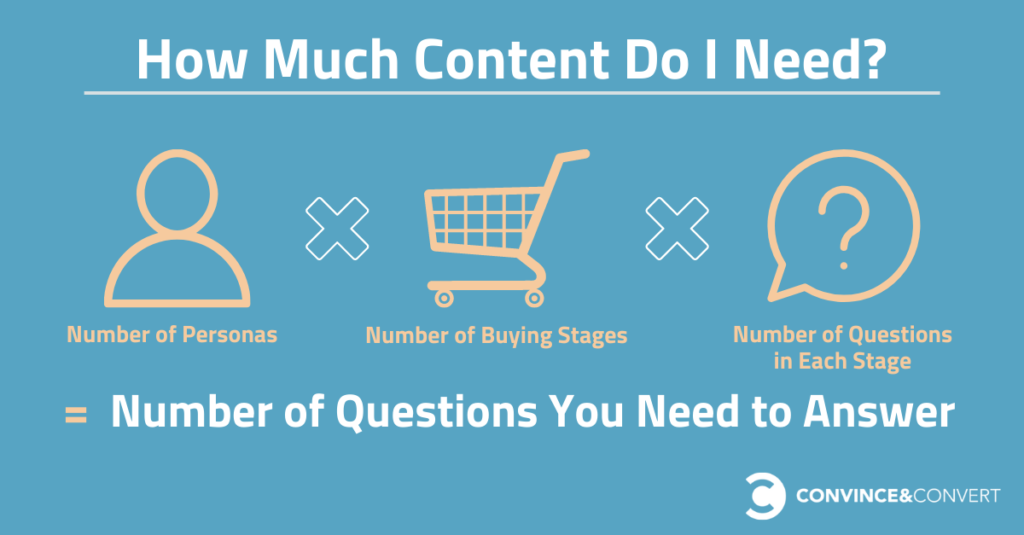 How Much Content Do I Need?

Number of Personas

Number of Buying Stages

Number of Questions in Each Stage

= Number of Questions You Need to Answer

CONVINCE&CONVERT